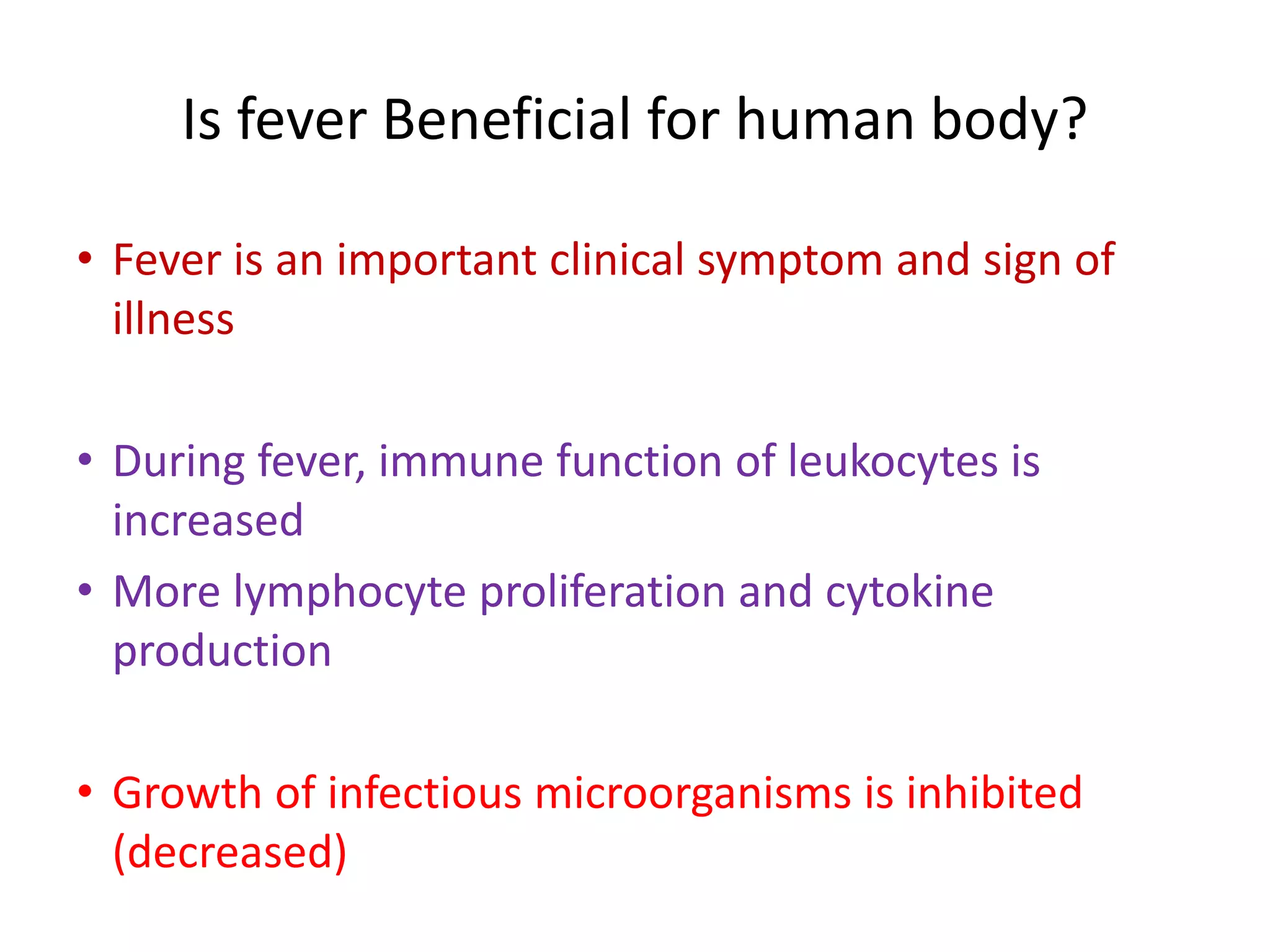 Is fever Beneficial for human body?

• Fever is an important clinical symptom and sign of illness

• During fever, immune function of leukocytes is increased
• More lymphocyte proliferation and cytokine production

• Growth of infectious microorganisms is inhibited (decreased)